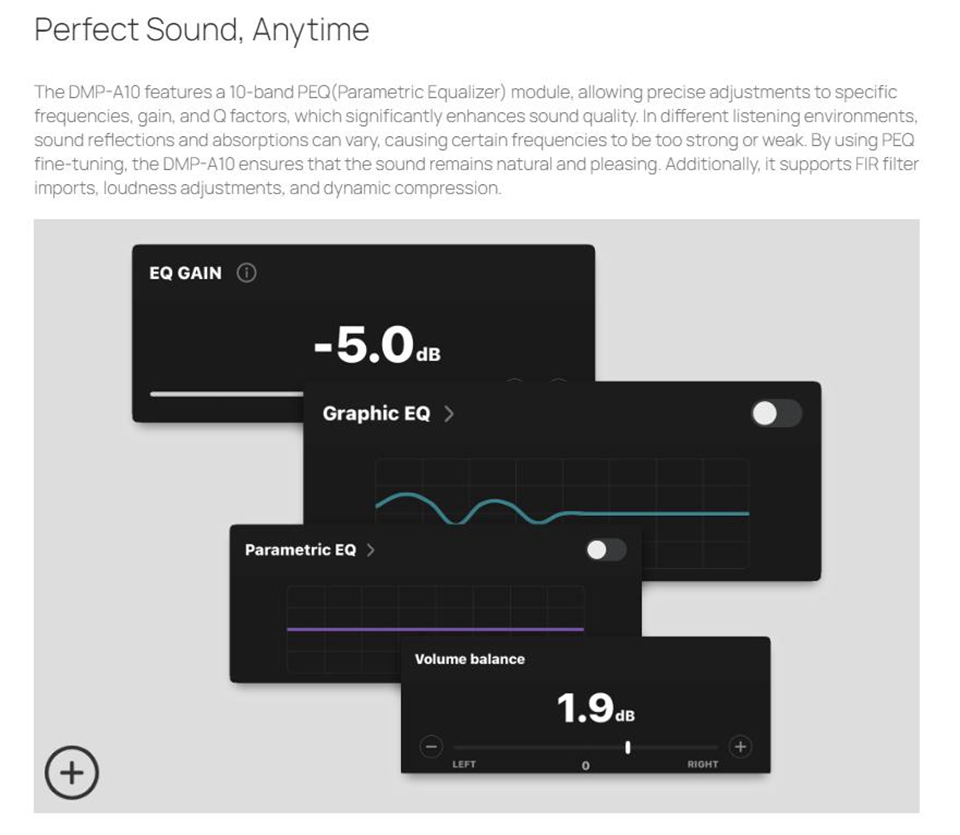 Perfect Sound, Anytime

The DMP-A10 features a 10-band PEQ(Parametric Equalizer) module, allowing precise adjustments to specific frequencies, gain, and Q factors, which significantly enhances sound quality. In different listening environments, sound reflections and absorptions can vary, causing certain frequencies to be too strong or weak. By using PEQ fine-tuning, the DMP-A10 ensures that the sound remains natural and pleasing. Additionally, it supports FIR filter imports, loudness adjustments, and dynamic compression.

EQ GAIN

-5.0dB

Graphic EQ >

Parametric EQ >

Volume balance

1.9dB

LEFT 0 RIGHT